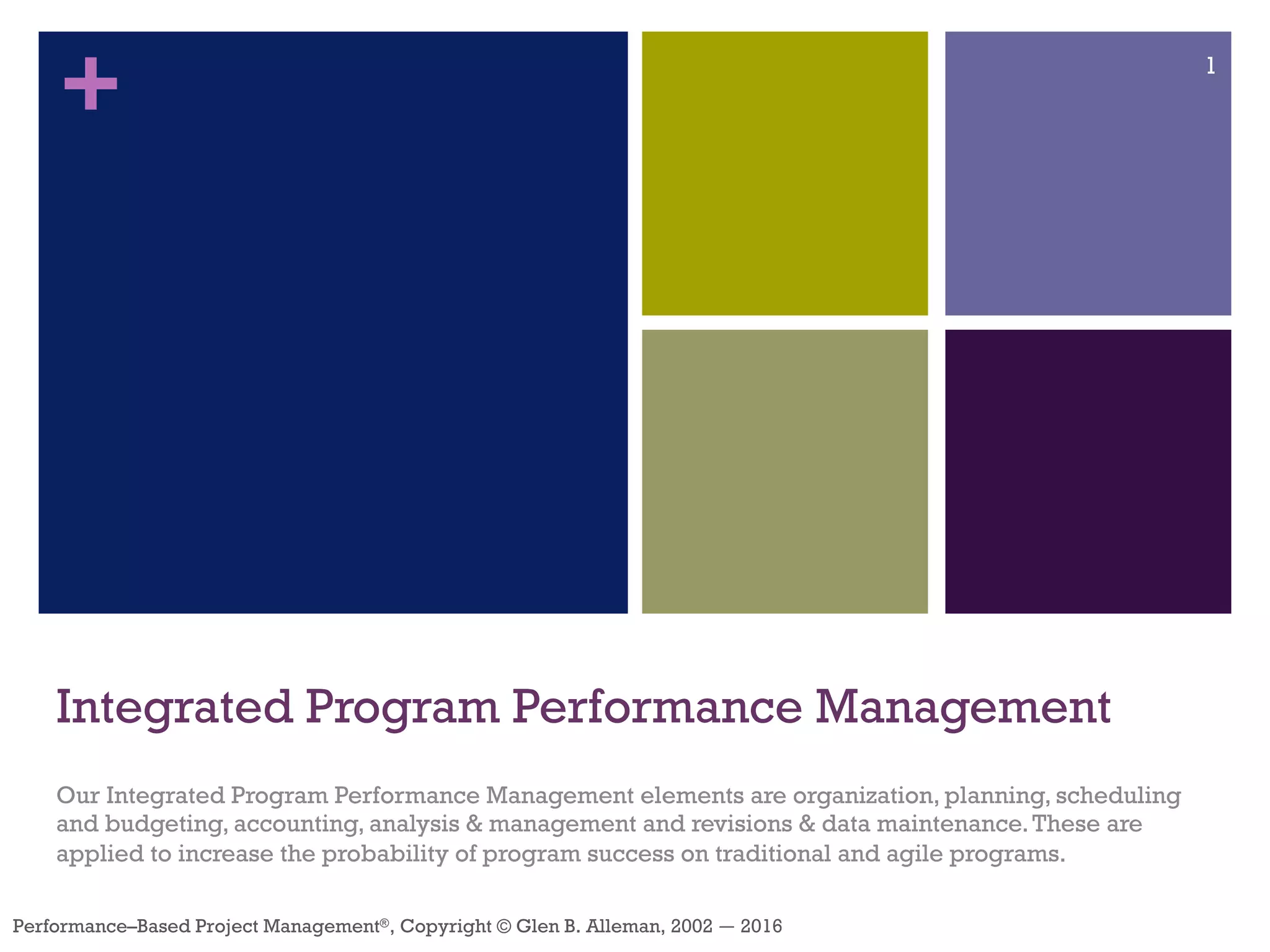 +

1

Integrated Program Performance Management

Our Integrated Program Performance Management elements are organization, planning, scheduling and budgeting, accounting, analysis & management and revisions & data maintenance. These are applied to increase the probability of program success on traditional and agile programs.

Performance–Based Project Management®, Copyright © Glen B. Alleman, 2002 — 2016